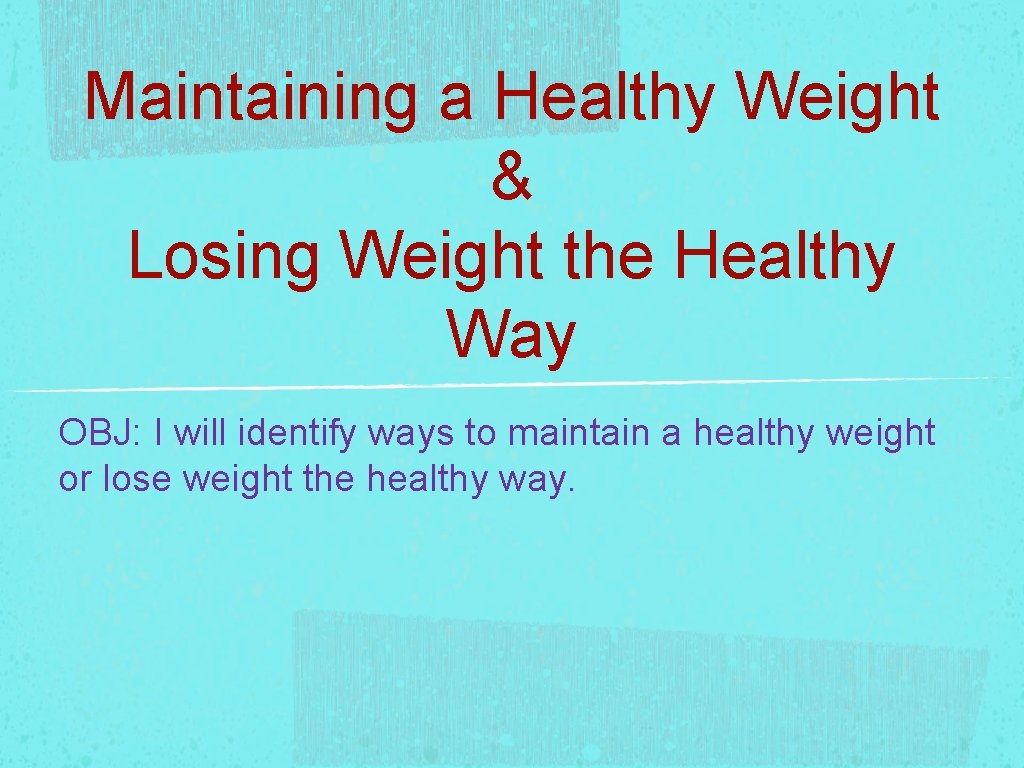 Maintaining a Healthy Weight
&
Losing Weight the Healthy Way

OBJ: I will identify ways to maintain a healthy weight or lose weight the healthy way.